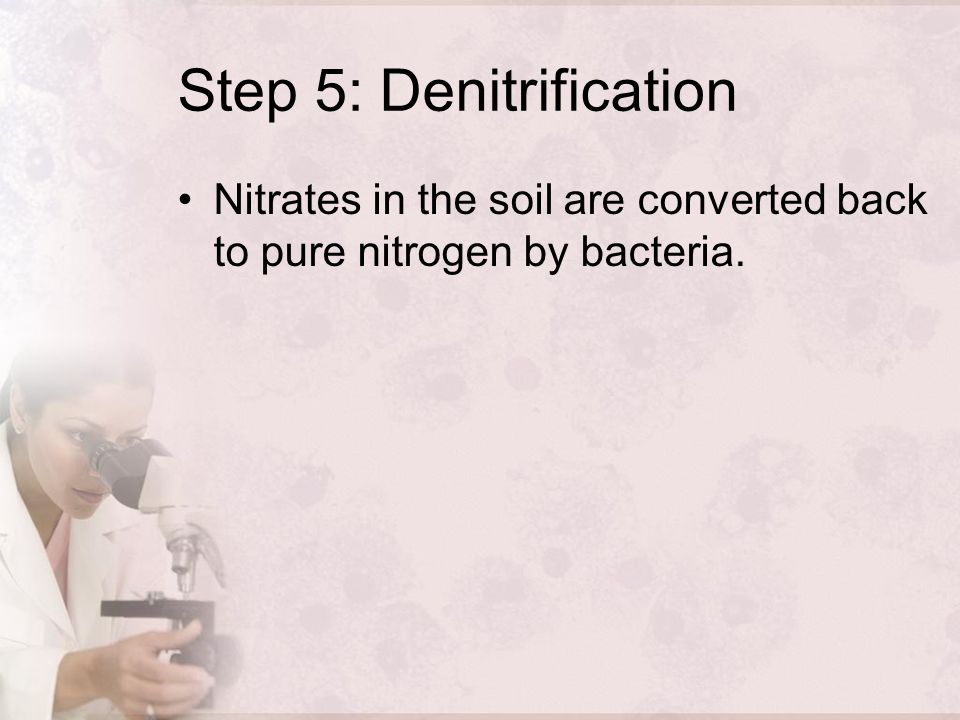 Step 5: Denitrification

• Nitrates in the soil are converted back to pure nitrogen by bacteria.